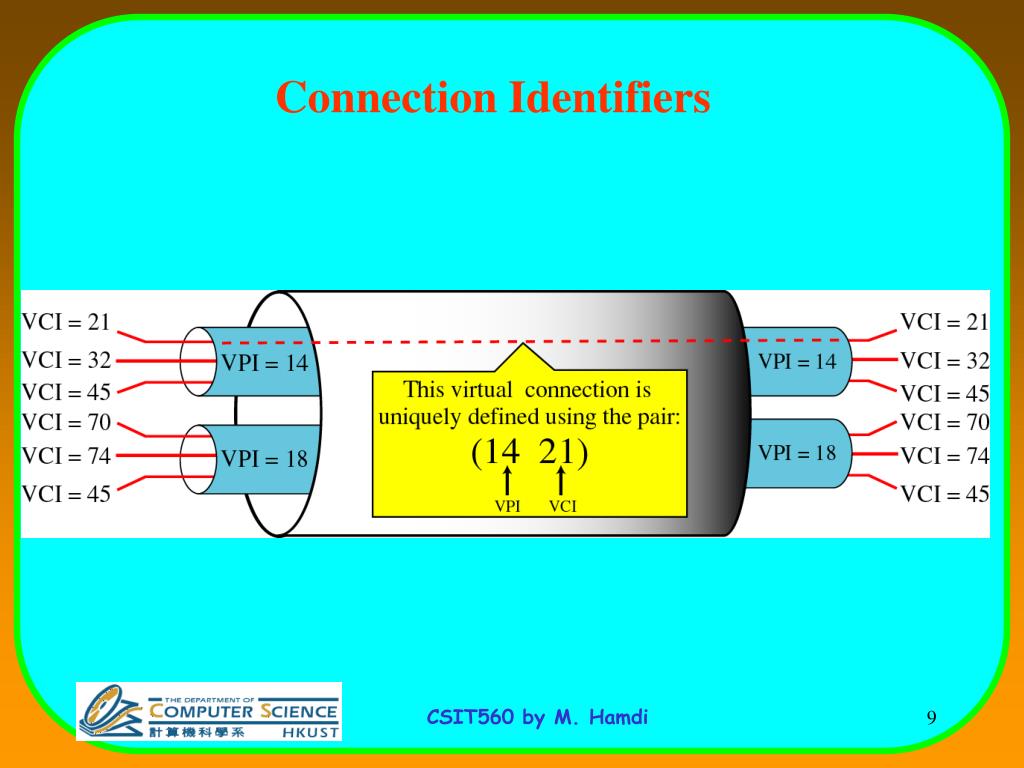 Connection Identifiers

VCI = 21
VCI = 32
VCI = 45
VCI = 70
VCI = 74
VCI = 45

VPI = 14
VPI = 18

This virtual connection is uniquely defined using the pair:
(14 21)
VPI VCI

VPI = 14
VPI = 18

VCI = 21
VCI = 32
VCI = 45
VCI = 70
VCI = 74
VCI = 45

THE DEPARTMENT OF COMPUTER SCIENCE
計算機科學系 HKUST

CSIT560 by M. Hamdi

9